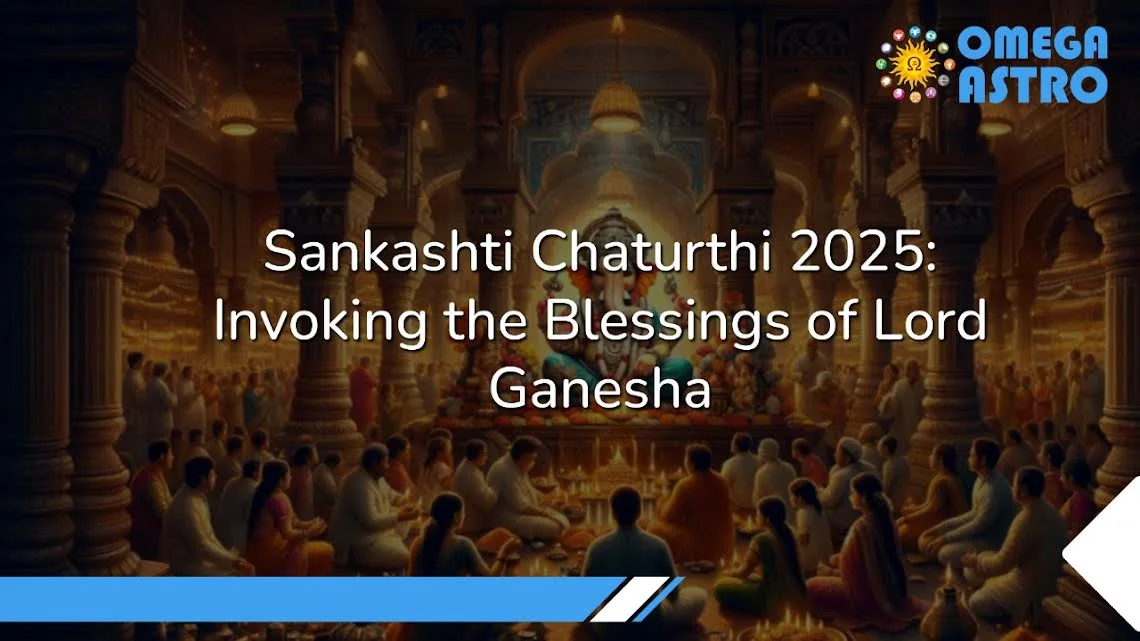 OMEGA ASTRO

Sankashti Chaturthi 2025: Invoking the Blessings of Lord Ganesha